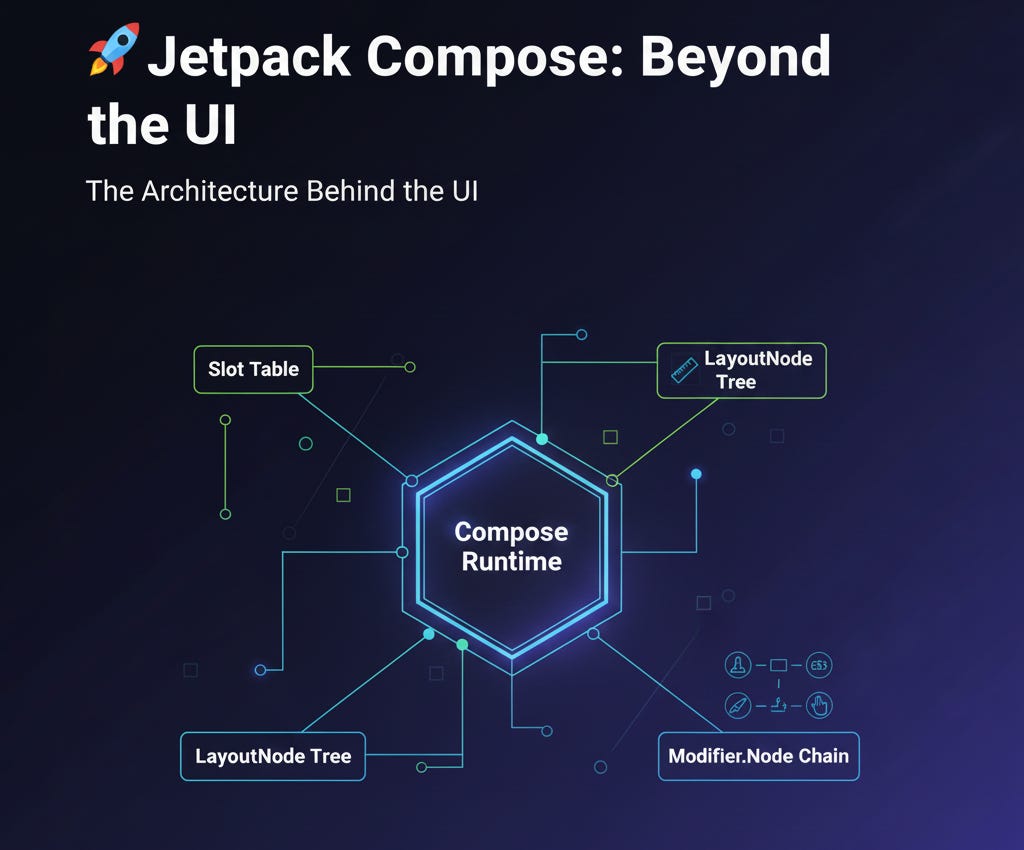 🚀 Jetpack Compose: Beyond the UI

The Architecture Behind the UI

Slot Table

LayoutNode Tree

Compose Runtime

LayoutNode Tree

Modifier.Node Chain